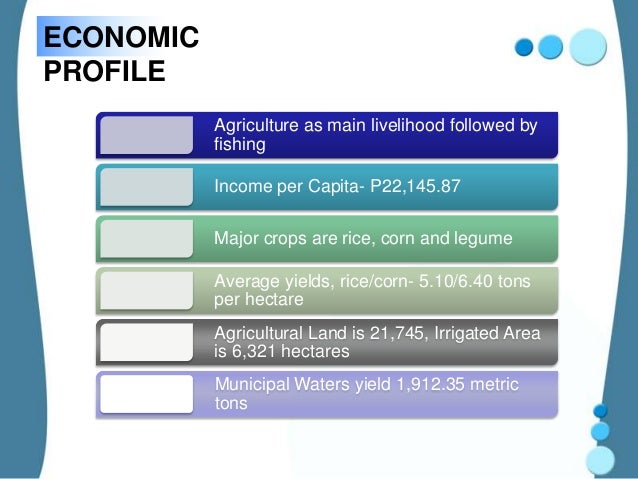 ECONOMIC PROFILE

Agriculture as main livelihood followed by fishing

Income per Capita- P22,145.87

Major crops are rice, corn and legume

Average yields, rice/corn- 5.10/6.40 tons per hectare

Agricultural Land is 21,745, Irrigated Area is 6,321 hectares

Municipal Waters yield 1,912.35 metric tons